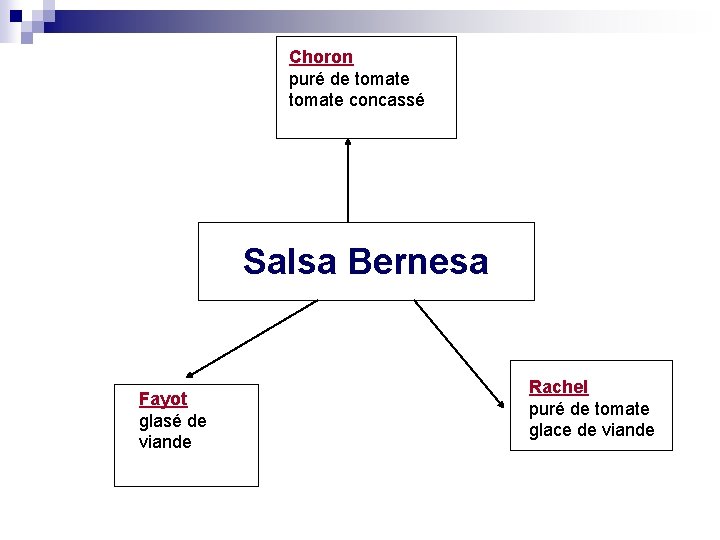 Choron
puré de tomate
tomate concassé

Salsa Bernesa

Fayot
glasé de viande

Rachel
puré de tomate
glace de viande